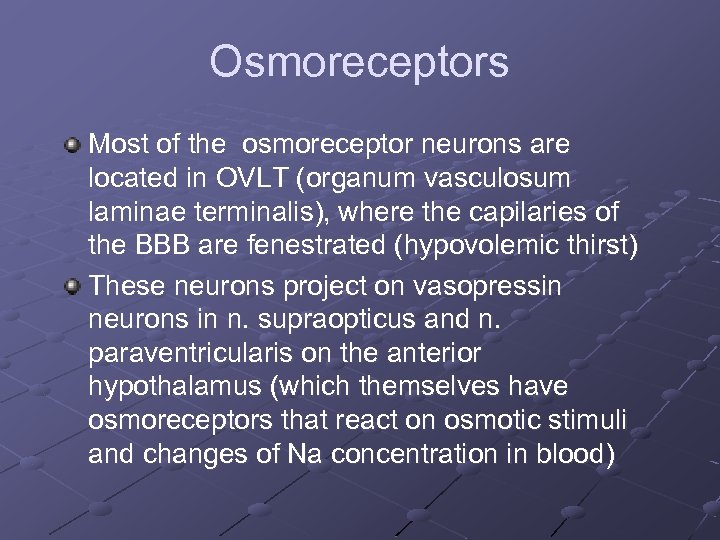 Osmoreceptors

Most of the  osmoreceptor neurons are located in OVLT (organum vasculosum laminae terminalis), where the capilaries of the BBB are fenestrated (hypovolemic thirst)

These neurons project on vasopressin neurons in n. supraopticus and n. paraventricularis on the anterior hypothalamus (which themselves have osmoreceptors that react on osmotic stimuli and changes of Na concentration in blood)